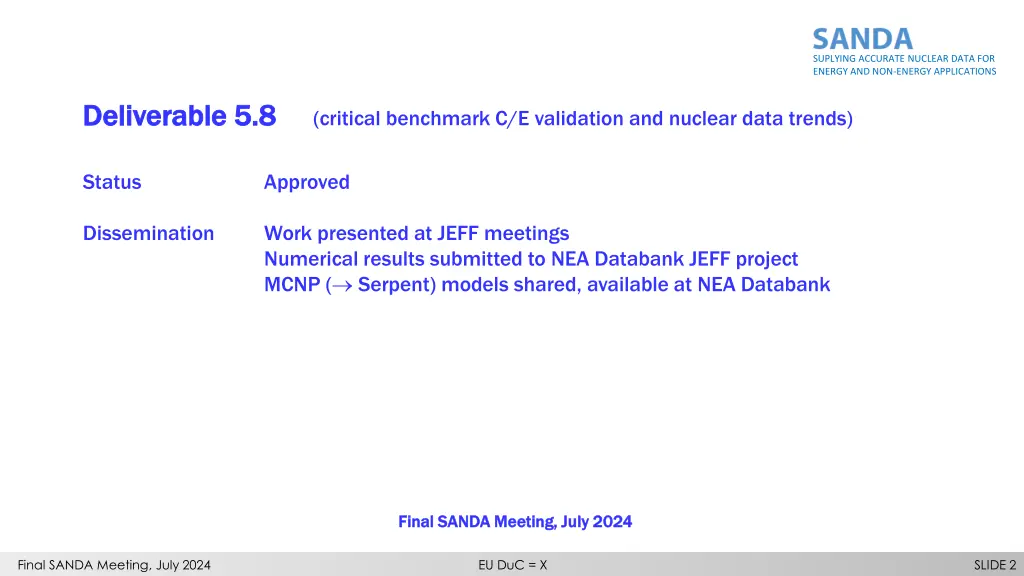 SANDA
SUPLYING ACCURATE NUCLEAR DATA FOR ENERGY AND NON-ENERGY APPLICATIONS

Deliverable 5.8 (critical benchmark C/E validation and nuclear data trends)

Status Approved

Dissemination Work presented at JEFF meetings
Numerical results submitted to NEA Databank JEFF project
MCNP ($\rightarrow$ Serpent) models shared, available at NEA Databank

Final SANDA Meeting, July 2024

Final SANDA Meeting, July 2024 EU DuC = X SLIDE 2